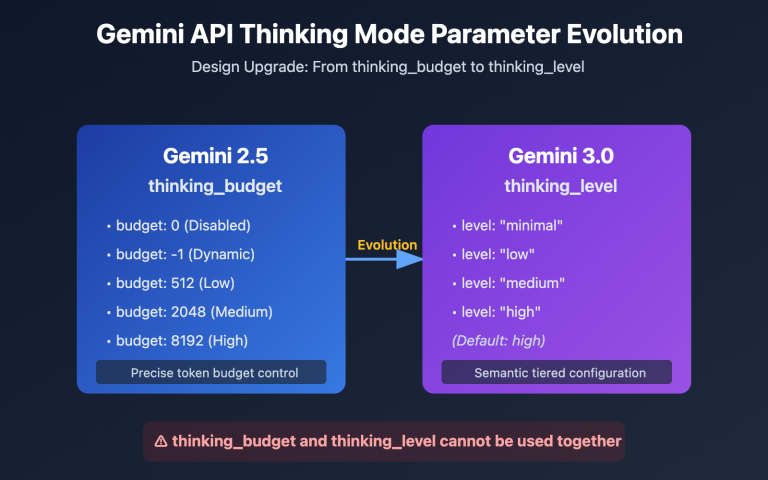 Gemini API Thinking Mode Parameter Evolution

Design Upgrade: From thinking_budget to thinking_level

Gemini 2.5

thinking_budget

• budget: 0 (Disabled)
• budget: -1 (Dynamic)
• budget: 512 (Low)
• budget: 2048 (Medium)
• budget: 8192 (High)

Precise token budget control

Evolution

Gemini 3.0

thinking_level

• level: "minimal"
• level: "low"
• level: "medium"
• level: "high"

(Default: high)

Semantic tiered configuration

⚠ thinking_budget and thinking_level cannot be used together